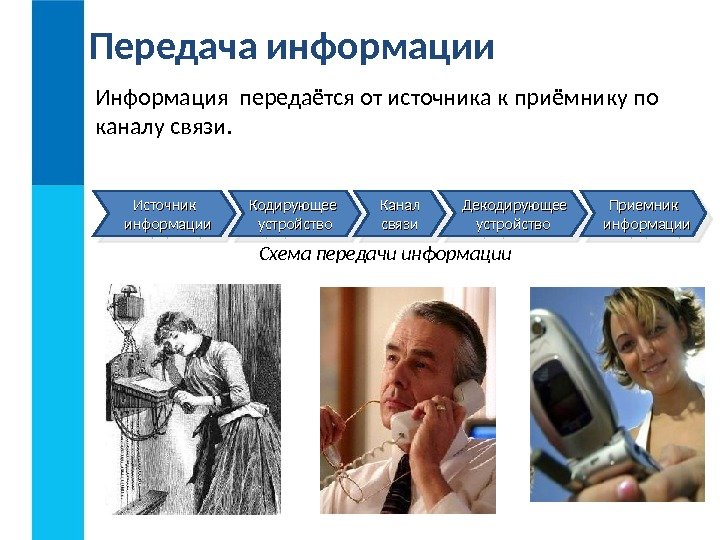 Передача информации

Информация передаётся от источника к приёмнику по каналу связи.

Источник информации

Кодирующее устройство

Канал связи

Декодирующее устройство

Приемник информации

Схема передачи информации